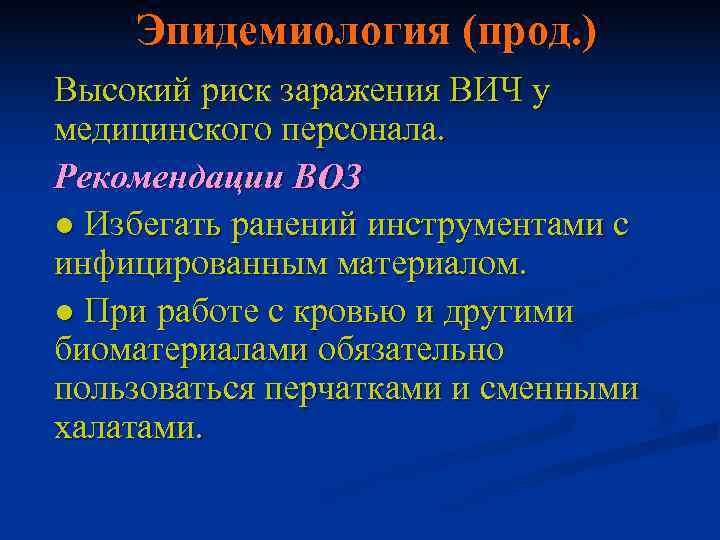 Эпидемиология (прод.)

Высокий риск заражения ВИЧ у медицинского персонала.

Рекомендации ВОЗ

● Избегать ранений инструментами с инфицированным материалом.

● При работе с кровью и другими биоматериалами обязательно пользоваться перчатками и сменными халатами.